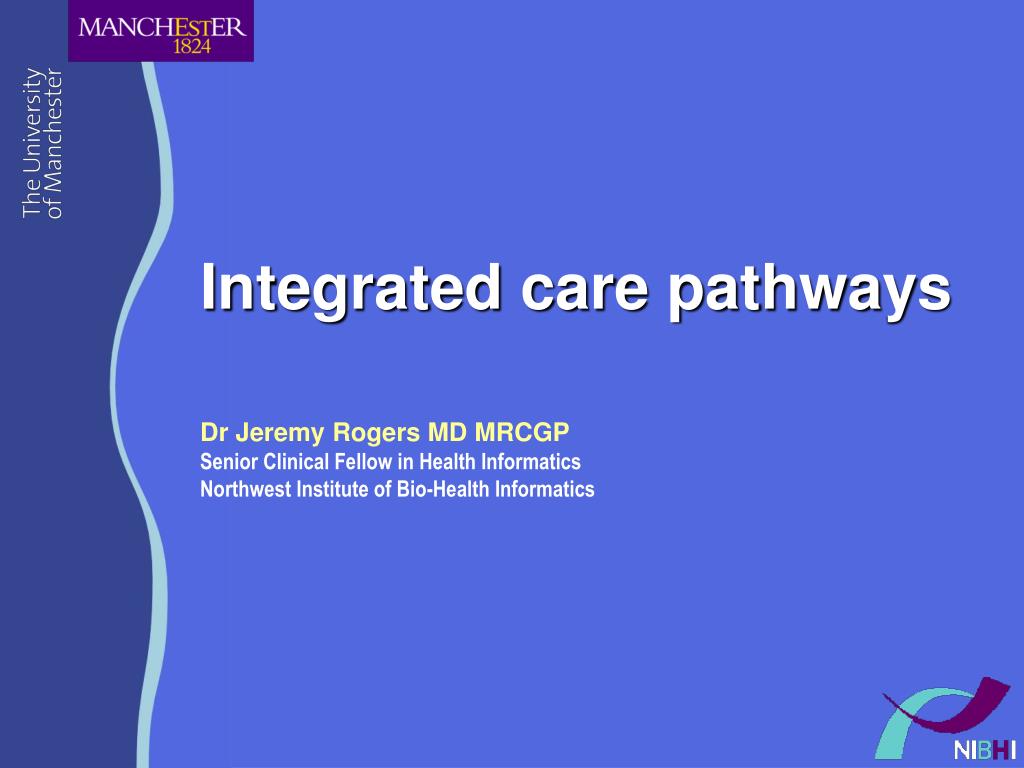 MANCHESTER
1824

The University
of Manchester

Integrated care pathways

Dr Jeremy Rogers MD MRCGP
Senior Clinical Fellow in Health Informatics
Northwest Institute of Bio-Health Informatics

NIBHI